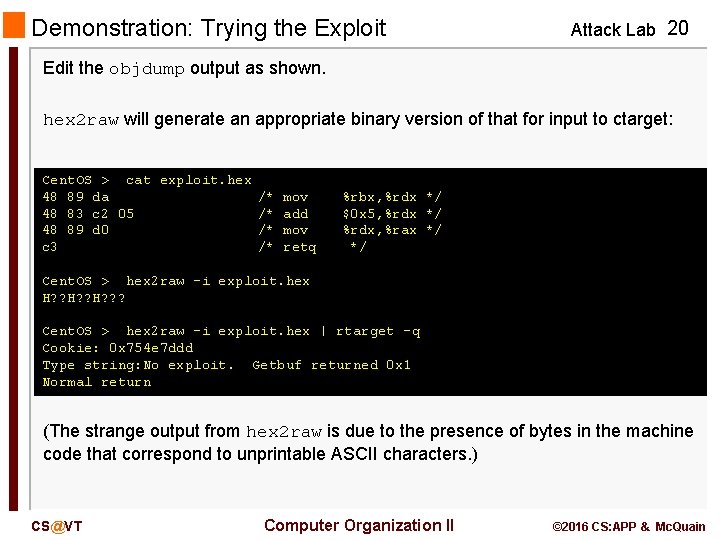 Demonstration: Trying the Exploit

Attack Lab 20

Edit the objdump output as shown.

hex2raw will generate an appropriate binary version of that for input to ctarget:

CentOS > cat exploit.hex
48 89 da /* mov %rbx,%rdx */
48 83 c2 05 /* add $0x5,%rdx */
48 89 d0 /* mov %rdx,%rax */
c3 /* retq */

CentOS > hex2raw -i exploit.hex
H??H??H???

CentOS > hex2raw -i exploit.hex | rtarget -q
Cookie: 0x754e7ddd
Type string:No exploit. Getbuf returned 0x1
Normal return

(The strange output from hex2raw is due to the presence of bytes in the machine code that correspond to unprintable ASCII characters.)

CS@VT

Computer Organization II

©2016 CS:APP & McQuain